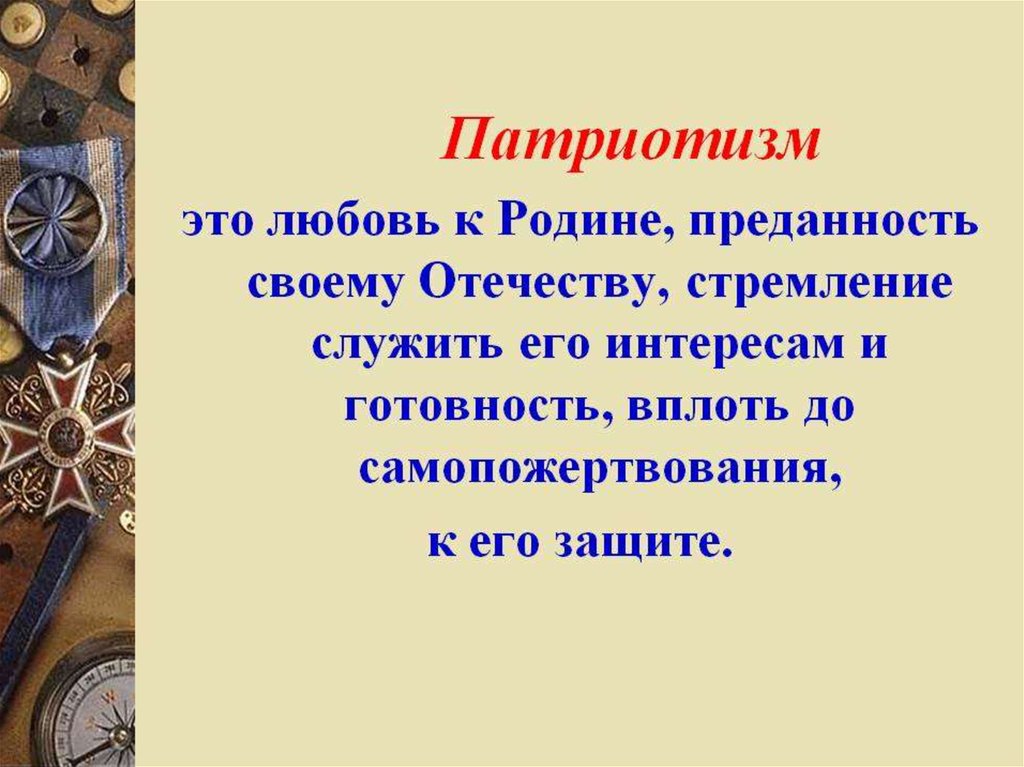 Патриотизм

это любовь к Родине, преданность своему Отечеству, стремление служить его интересам и готовность, вплоть до самопожертвования, к его защите.